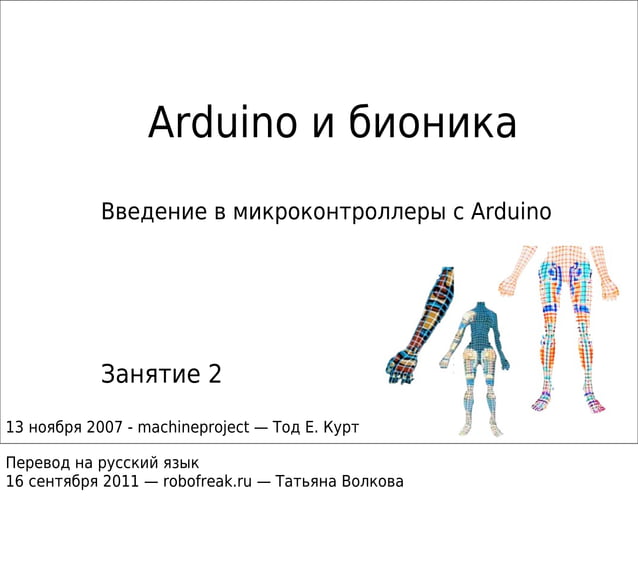 Arduino и бионика

Введение в микроконтроллеры с Arduino

Занятие 2

13 ноября 2007 - machineproject — Тод Е. Курт

Перевод на русский язык
16 сентября 2011 — robofreak.ru — Татьяна Волкова